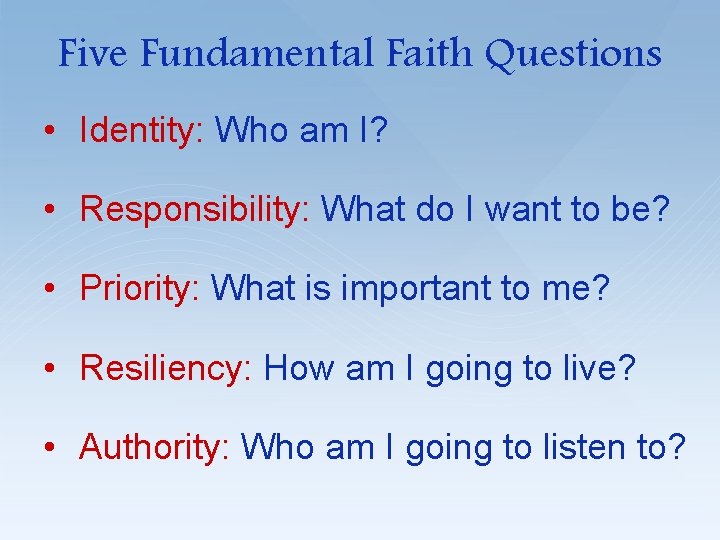 Five Fundamental Faith Questions

• Identity: Who am I?

• Responsibility: What do I want to be?

• Priority: What is important to me?

• Resiliency: How am I going to live?

• Authority: Who am I going to listen to?